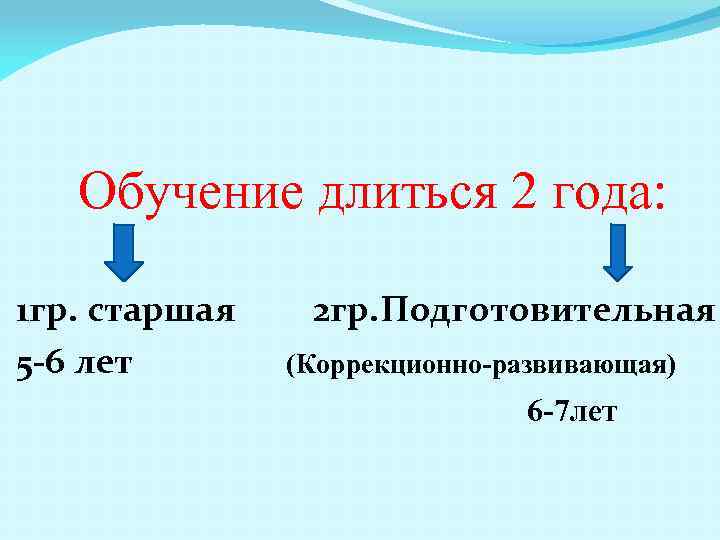 Обучение длиться 2 года:

1гр. старшая

5-6 лет

2гр.Подготовительная

(Коррекционно-развивающая)

6-7лет